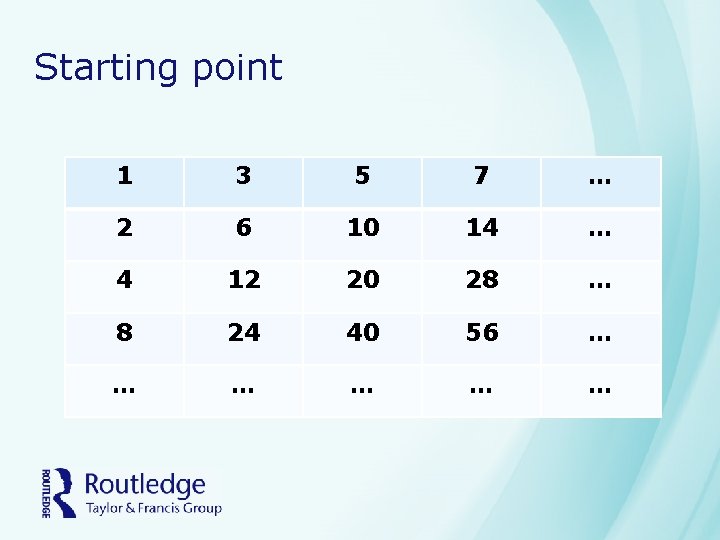 Starting point

| 1 | 3 | 5 | 7 | … |
|---|---|---|---|---|
| 2 | 6 | 10 | 14 | … |
| 4 | 12 | 20 | 28 | … |
| 8 | 24 | 40 | 56 | … |
| … | … | … | … | … |

ROUTLEDGE
Routledge
Taylor & Francis Group